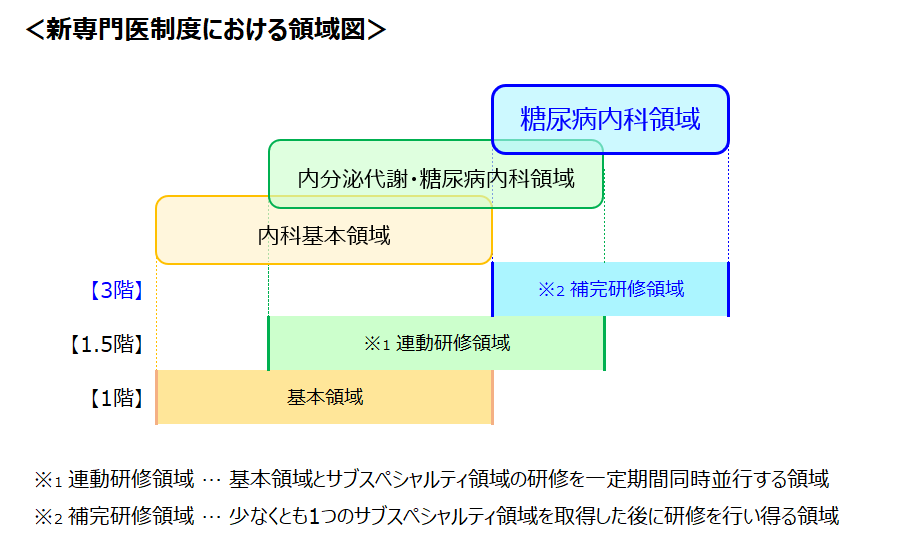 ＜新専門医制度における領域図＞

糖尿病内科領域

内分泌代謝・糖尿病内科領域

内科基本領域

【3階】

※2 補完研修領域

【1.5階】

※1 連動研修領域

【1階】

基本領域

※1 連動研修領域 … 基本領域とサブスペシャルティ領域の研修を一定期間同時並行する領域

※2 補完研修領域 … 少なくとも1つのサブスペシャルティ領域を取得した後に研修を行い得る領域